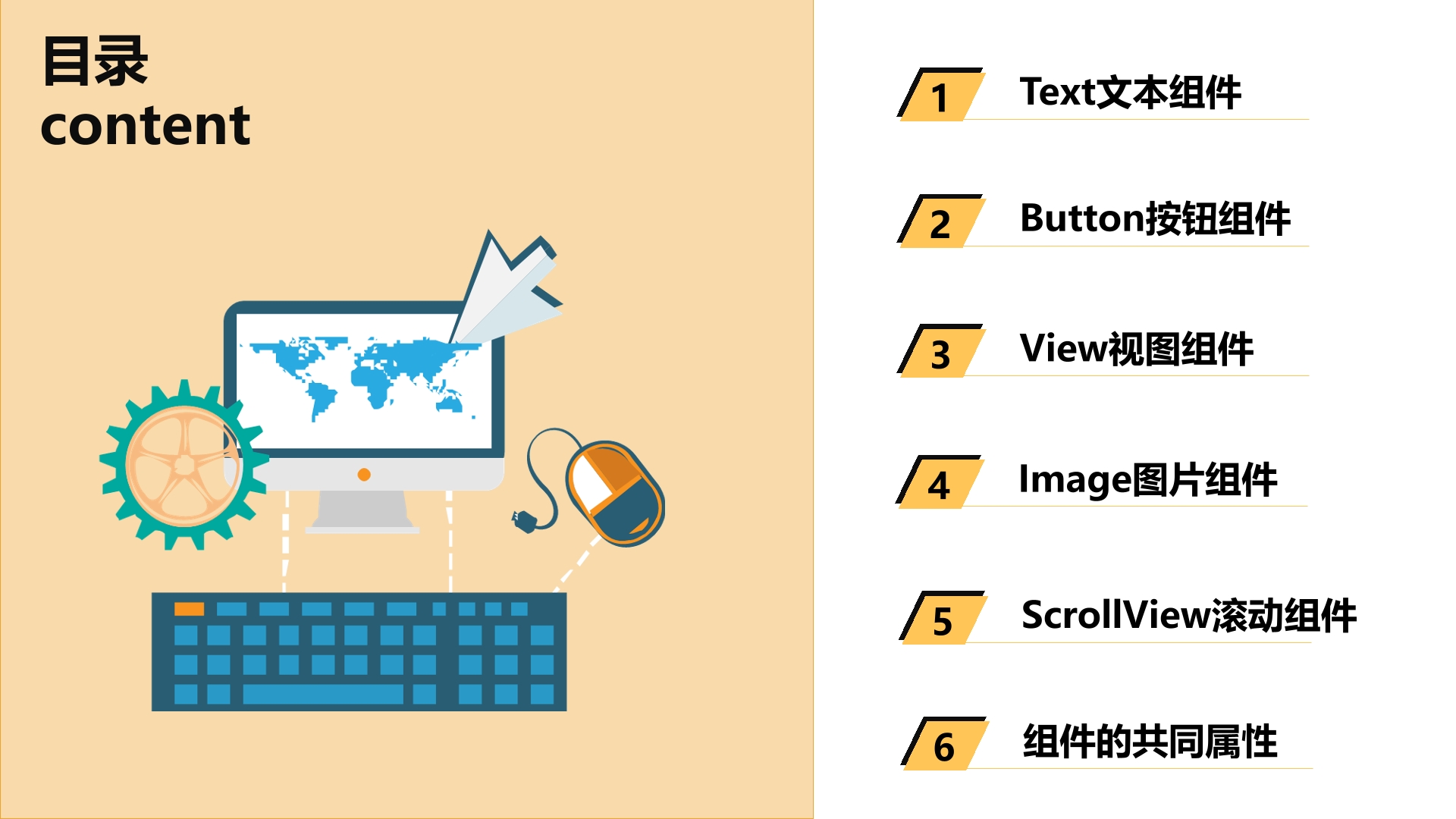 目录
content

1 Text文本组件

2 Button按钮组件

3 View视图组件

4 Image图片组件

5 ScrollView滚动组件

6 组件的共同属性